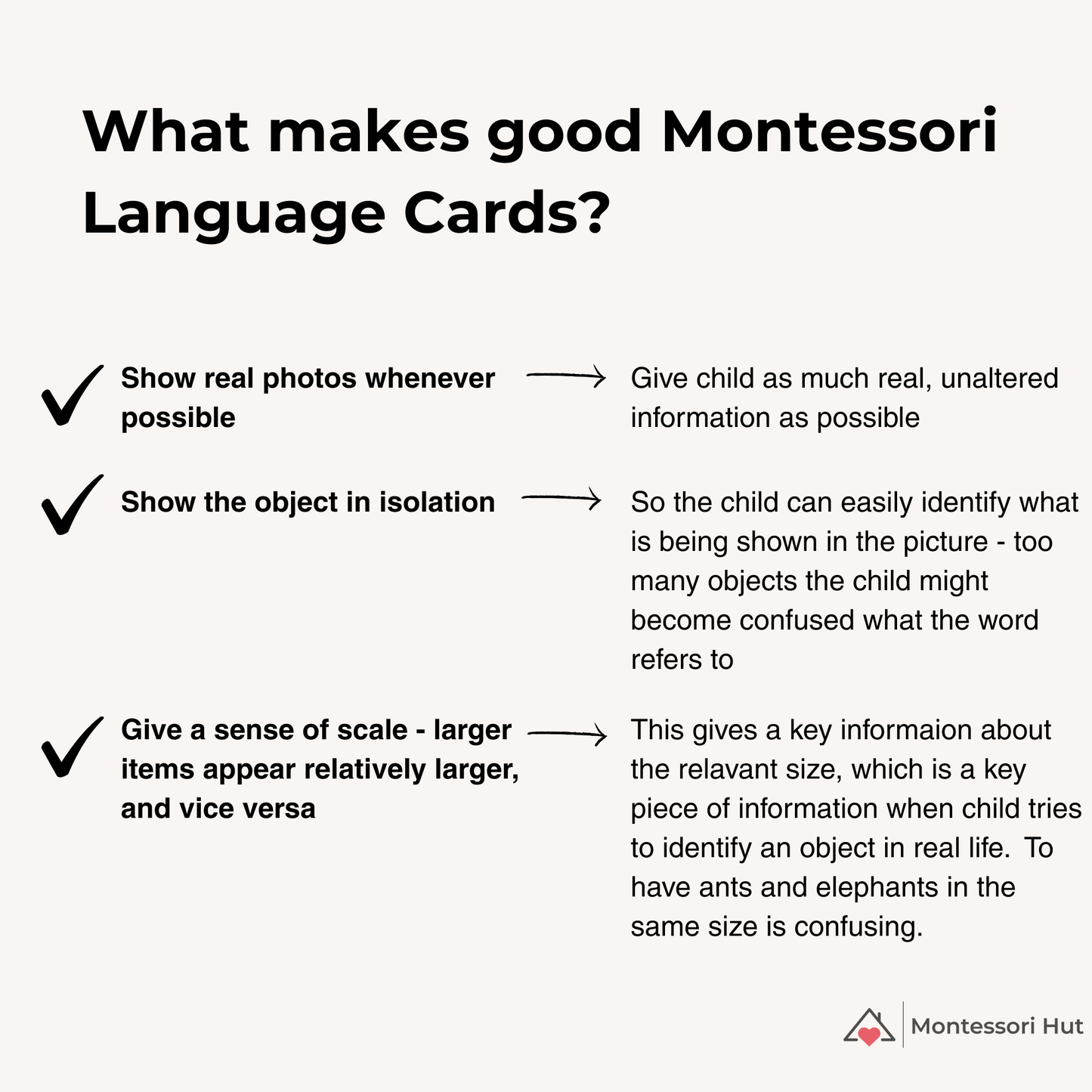 What makes good Montessori Language Cards?

Show real photos whenever possible

Give child as much real, unaltered information as possible

Show the object in isolation

So the child can easily identify what is being shown in the picture - too many objects the child might become confused what the word refers to

Give a sense of scale - larger items appear relatively larger, and vice versa

This gives a key informaion about the relavant size, which is a key piece of information when child tries to identify an object in real life. To have ants and elephants in the same size is confusing.

Montessori Hut